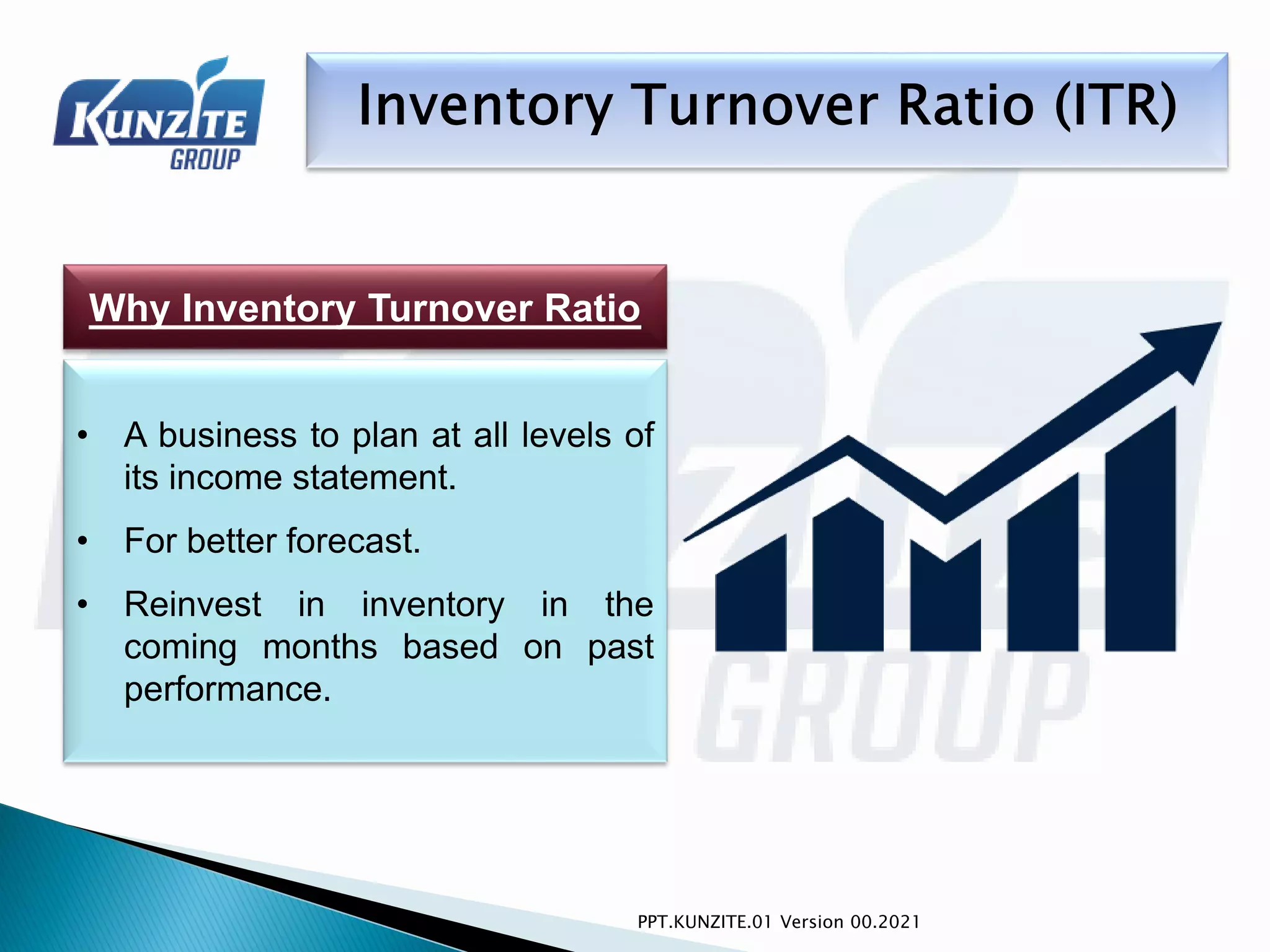 KUNZITE GROUP

Inventory Turnover Ratio (ITR)

Why Inventory Turnover Ratio

• A business to plan at all levels of its income statement.

• For better forecast.

• Reinvest in inventory in the coming months based on past performance.

GROUP

PPT.KUNZITE.01 Version 00.2021